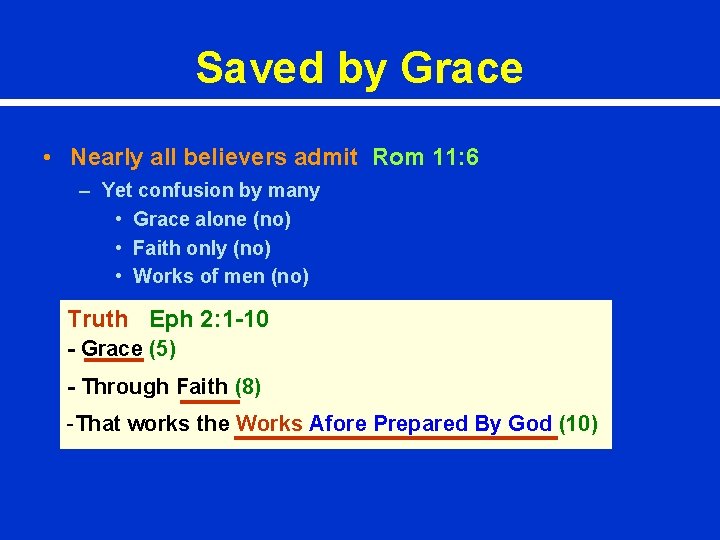 Saved by Grace

• Nearly all believers admit Rom 11:6
– Yet confusion by many
• Grace alone (no)
• Faith only (no)
• Works of men (no)

Truth Eph 2:1-10
- Grace (5)
- Through Faith (8)
-That works the Works Afore Prepared By God (10)